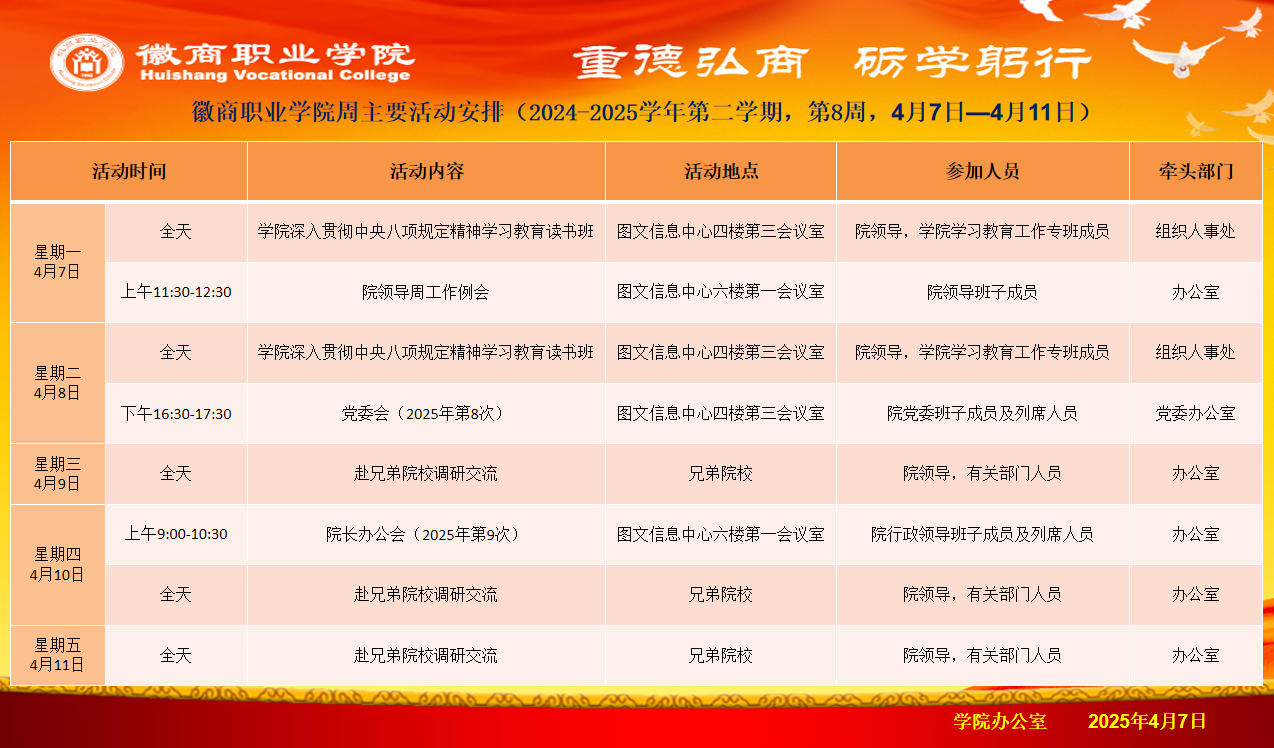 徽商职业学院
Huishang Vocational College

重德弘商 砺学躬行

徽商职业学院周主要活动安排（2024-2025学年第二学期，第8周，4月7日—4月11日）

| 活动时间 | | 活动内容 | 活动地点 | 参加人员 | 牵头部门 |
|---|---|---|---|---|---|
| 星期一 4月7日 | 全天 | 学院深入贯彻中央八项规定精神学习教育读书班 | 图文信息中心四楼第三会议室 | 院领导，学院学习教育工作专班成员 | 组织人事处 |
| | 上午11:30-12:30 | 院领导周工作例会 | 图文信息中心六楼第一会议室 | 院领导班子成员 | 办公室 |
| 星期二 4月8日 | 全天 | 学院深入贯彻中央八项规定精神学习教育读书班 | 图文信息中心四楼第三会议室 | 院领导，学院学习教育工作专班成员 | 组织人事处 |
| | 下午16:30-17:30 | 党委会（2025年第8次） | 图文信息中心四楼第三会议室 | 院党委班子成员及列席人员 | 党委办公室 |
| 星期三 4月9日 | 全天 | 赴兄弟院校调研交流 | 兄弟院校 | 院领导，有关部门人员 | 办公室 |
| 星期四 4月10日 | 上午9:00-10:30 | 院长办公会（2025年第9次） | 图文信息中心六楼第一会议室 | 院行政领导班子成员及列席人员 | 办公室 |
| | 全天 | 赴兄弟院校调研交流 | 兄弟院校 | 院领导，有关部门人员 | 办公室 |
| 星期五 4月11日 | 全天 | 赴兄弟院校调研交流 | 兄弟院校 | 院领导，有关部门人员 | 办公室 |

学院办公室 2025年4月7日